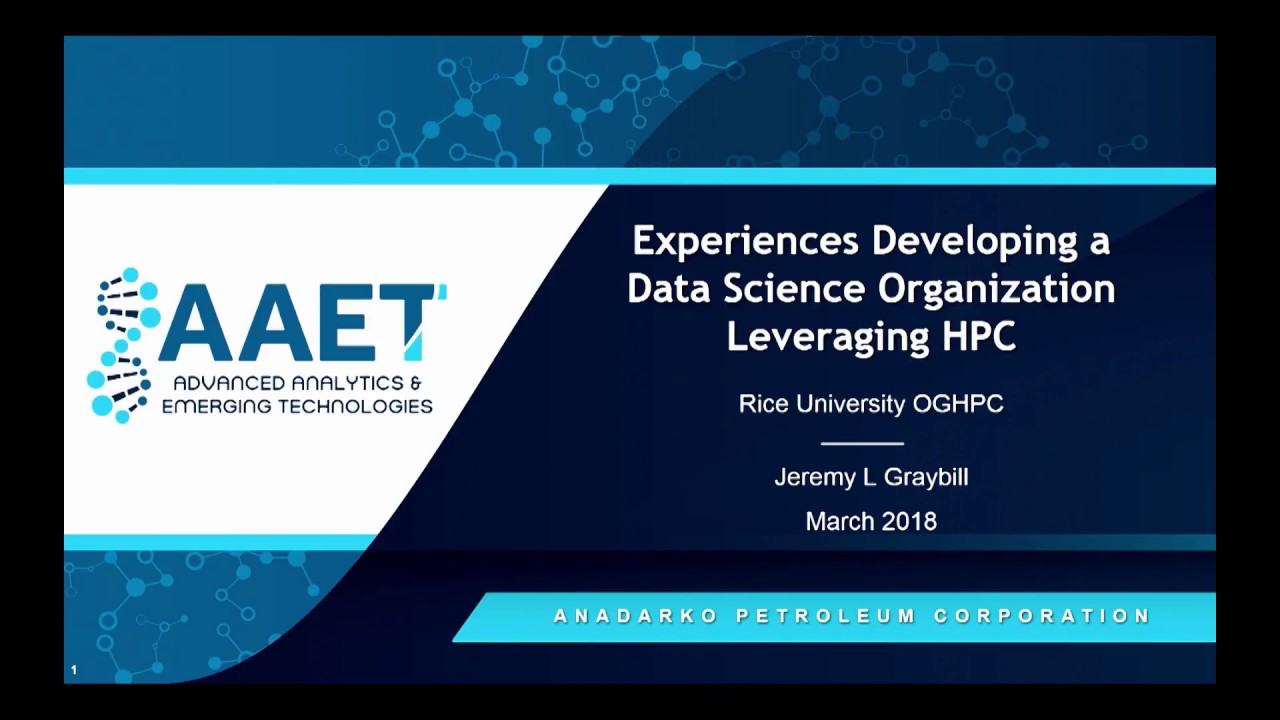 AAET
ADVANCED ANALYTICS & EMERGING TECHNOLOGIES

Experiences Developing a Data Science Organization Leveraging HPC

Rice University OGHPC

Jeremy L Graybill

March 2018

ANADARKO PETROLEUM CORPORATION

1